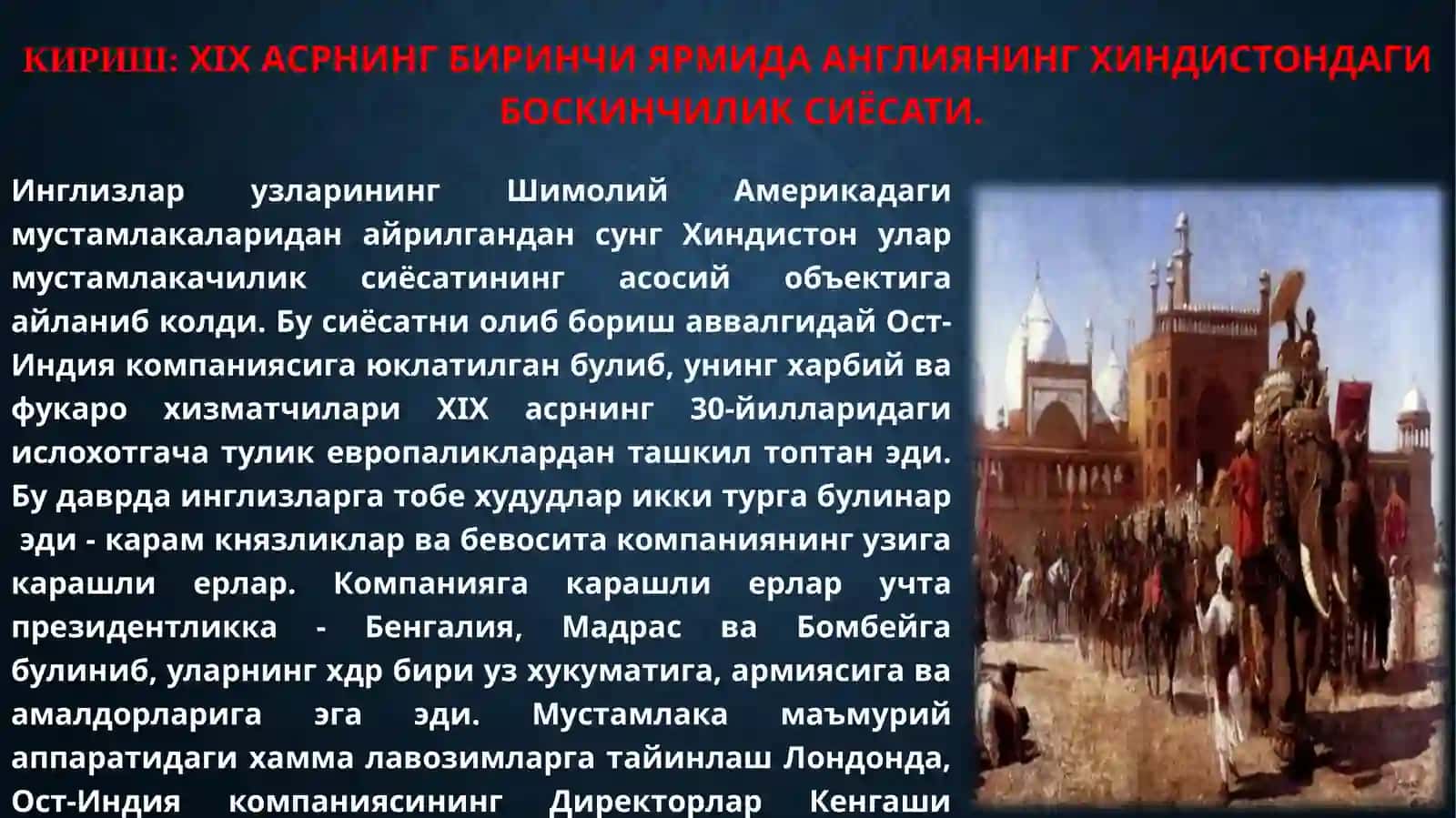 КИРИШ: XIX АСРНИНГ БИРИНЧИ ЯРМИДА АНГЛИЯНИНГ ХИНДИСТОНДАГИ БОСКИНЧИЛИК СИЁСАТИ.

Инглизлар узларининг Шимолий Америкадаги мустамлакаларидан айрилгандан сунг Хиндистон улар мустамлакачилик сиёсатининг асосий объектига айланиб колди. Бу сиёсатни олиб бориш аввалгидай Ост-Индия компаниясига юклатилган булиб, унинг харбий ва фукаро хизматчилари XIX асрнинг 30-йилларидаги ислохотгача тулик европаликлардан ташкил топтан эди. Бу даврда инглизларга тобе худудлар икки турга булинар эди - карам князликлар ва бевосита компаниянинг узига карашли ерлар. Компанияга карашли ерлар учта президентликка - Бенгалия, Мадрас ва Бомбейга булиниб, уларнинг хдр бири уз хукуматига, армиясига ва амалдорларига эга эди. Мустамлака маъмурий аппаратидаги хамма лавозимларга тайинлаш Лондонда, Ост-Индия компаниясининг Директорлар Кенгаши